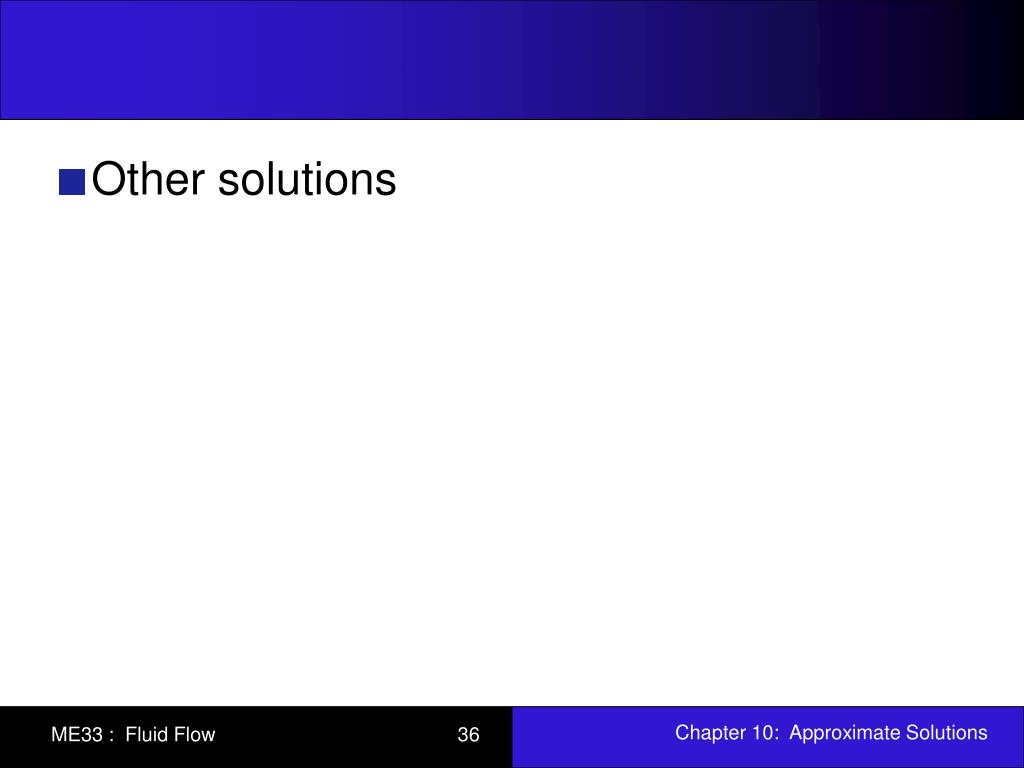 Other solutions

ME33 : Fluid Flow

36

Chapter 10: Approximate Solutions